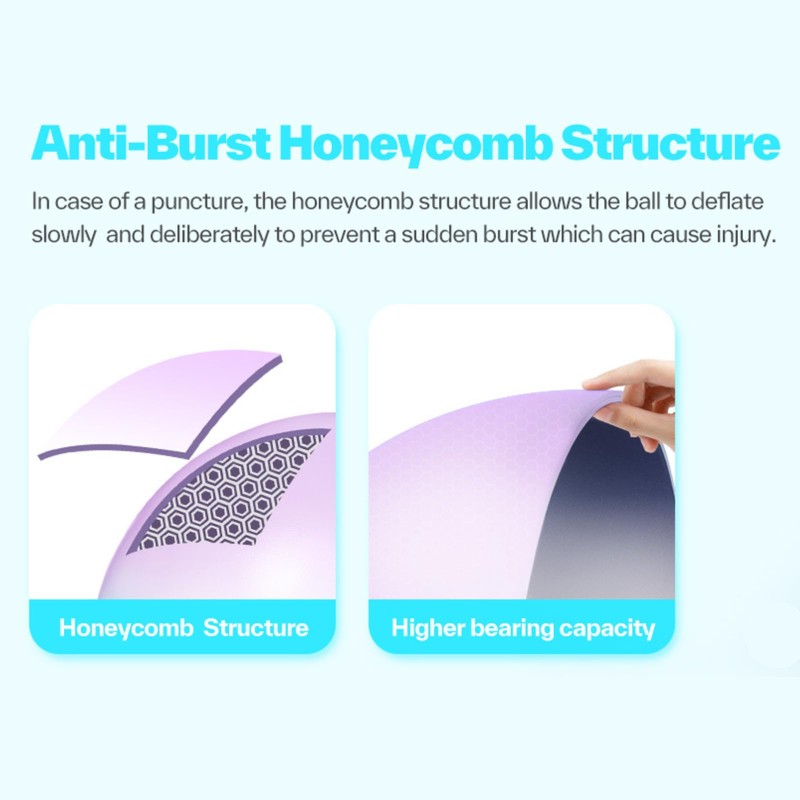 Anti-Burst Honeycomb Structure

In case of a puncture, the honeycomb structure allows the ball to deflate slowly and deliberately to prevent a sudden burst which can cause injury.

Honeycomb Structure

Higher bearing capacity